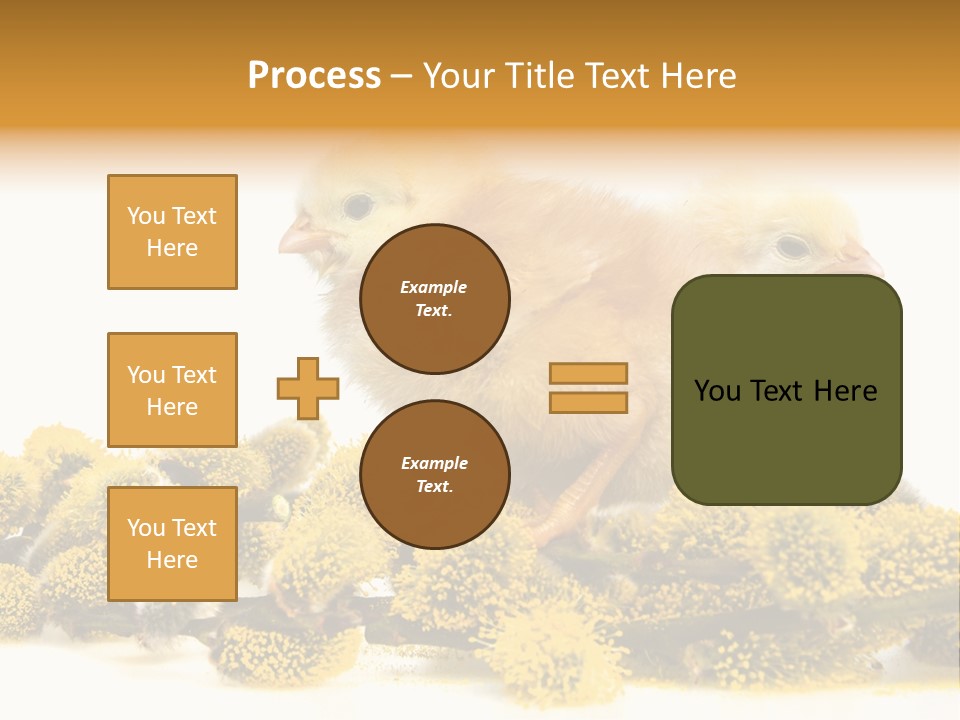 Process – Your Title Text Here

You Text Here

You Text Here

You Text Here

Example Text.

Example Text.

You Text Here